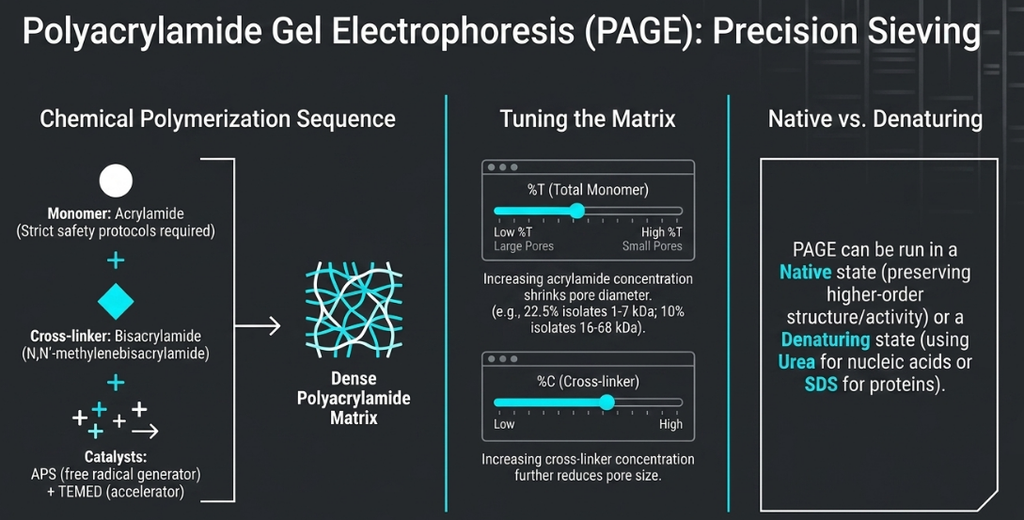 Polyacrylamide Gel Electrophoresis (PAGE): Precision Sieving

Chemical Polymerization Sequence

Monomer: Acrylamide
(Strict safety protocols required)

+

Cross-linker: Bisacrylamide
(N,N'-methylenebisacrylamide)

+

Catalysts:
APS (free radical generator)
+ TEMED (accelerator)

Dense Polyacrylamide Matrix

Tuning the Matrix

%T (Total Monomer)

Low %T
Large Pores

High %T
Small Pores

Increasing acrylamide concentration shrinks pore diameter.
(e.g., 22.5% isolates 1-7 kDa; 10% isolates 16-68 kDa).

%C (Cross-linker)

Low

High

Increasing cross-linker concentration further reduces pore size.

Native vs. Denaturing

PAGE can be run in a Native state (preserving higher-order structure/activity) or a Denaturing state (using Urea for nucleic acids or SDS for proteins).